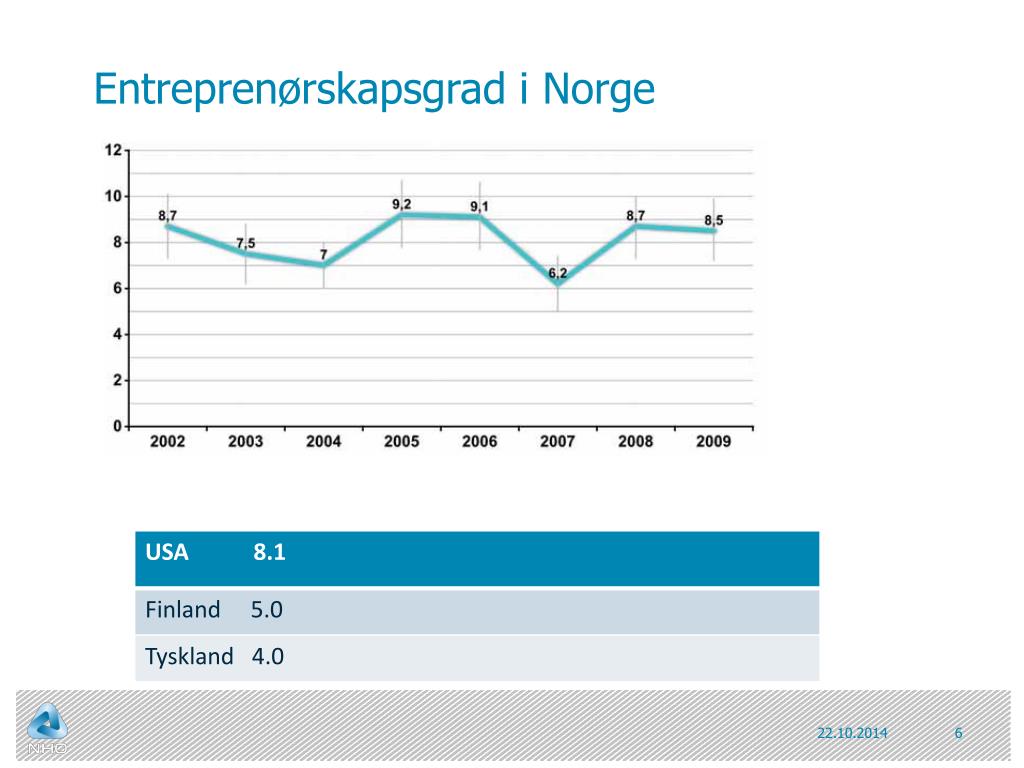 Entreprenørskapsgrad i Norge

12
10
8
6
4
2
0

8,7
7,5
7
9,2
9,1
6,2
8,7
8,5

2002 2003 2004 2005 2006 2007 2008 2009

| USA | 8.1 |
|---|---|
| Finland | 5.0 |
| Tyskland | 4.0 |

NHO

22.10.2014

6